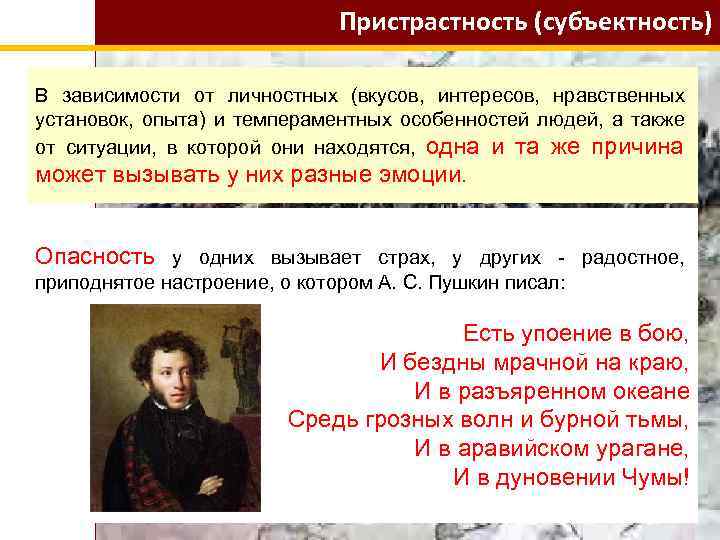 Пристрастность (субъектность)

В зависимости от личностных (вкусов, интересов, нравственных установок, опыта) и темпераментных особенностей людей, а также от ситуации, в которой они находятся, одна и та же причина может вызывать у них разные эмоции.

Опасность у одних вызывает страх, у других - радостное, приподнятое настроение, о котором А. С. Пушкин писал:

Есть упоение в бою,
И бездны мрачной на краю,
И в разъяренном океане
Средь грозных волн и бурной тьмы,
И в аравийском урагане,
И в дуновении Чумы!